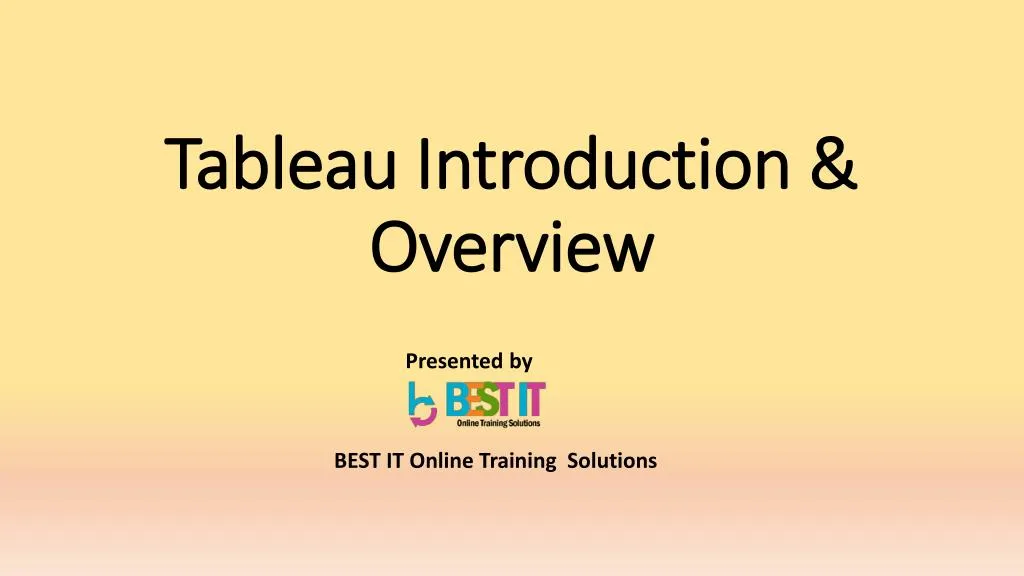 Tableau Introduction & Overview

Presented by

BEST IT
Online Training Solutions

BEST IT Online Training  Solutions